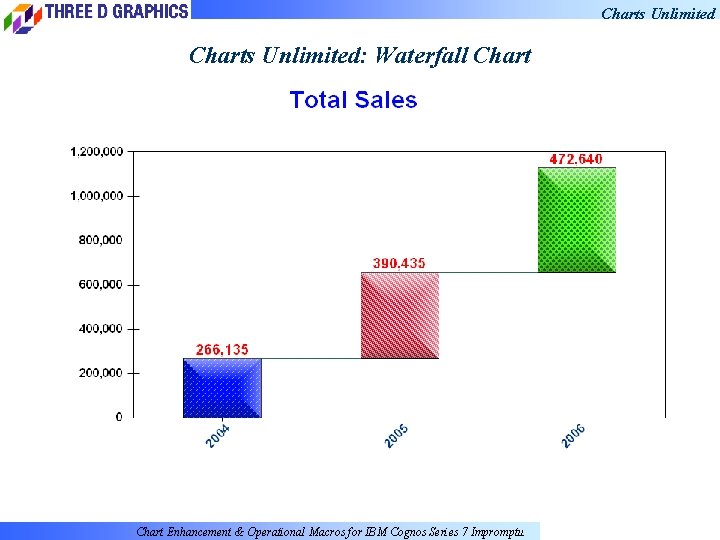 THREE D GRAPHICS

Charts Unlimited

Charts Unlimited: Waterfall Chart

Total Sales

1,200,000
1,000,000
800,000
600,000
400,000
200,000
0

266,135
390,435
472,640

2004
2005
2006

Chart Enhancement & Operational Macros for IBM Cognos Series 7 Impromptu